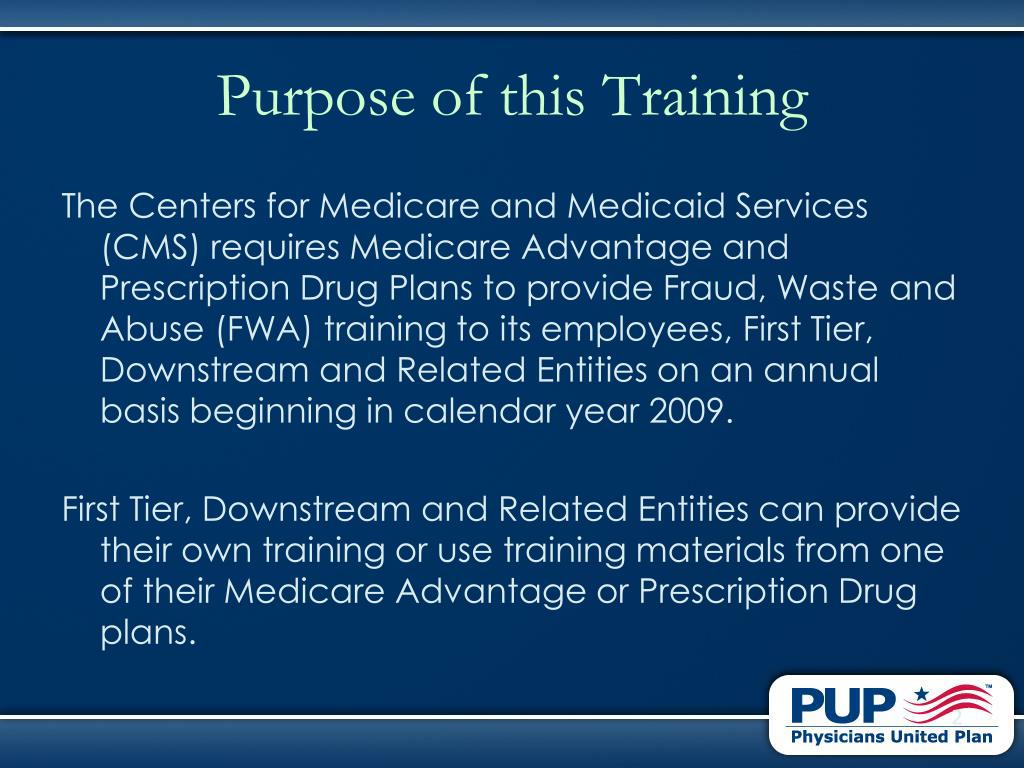 Purpose of this Training

The Centers for Medicare and Medicaid Services (CMS) requires Medicare Advantage and Prescription Drug Plans to provide Fraud, Waste and Abuse (FWA) training to its employees, First Tier, Downstream and Related Entities on an annual basis beginning in calendar year 2009.

First Tier, Downstream and Related Entities can provide their own training or use training materials from one of their Medicare Advantage or Prescription Drug plans.

PUP™
Physicians United Plan